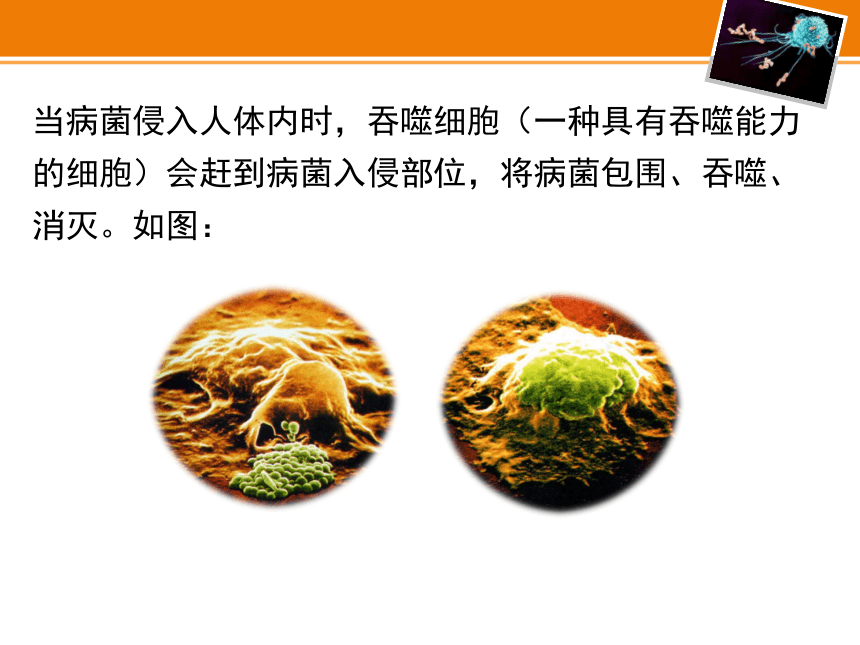 当病菌侵入人体内时，吞噬细胞（一种具有吞噬能力的细胞）会赶到病菌入侵部位，将病菌包围、吞噬、消灭。如图：